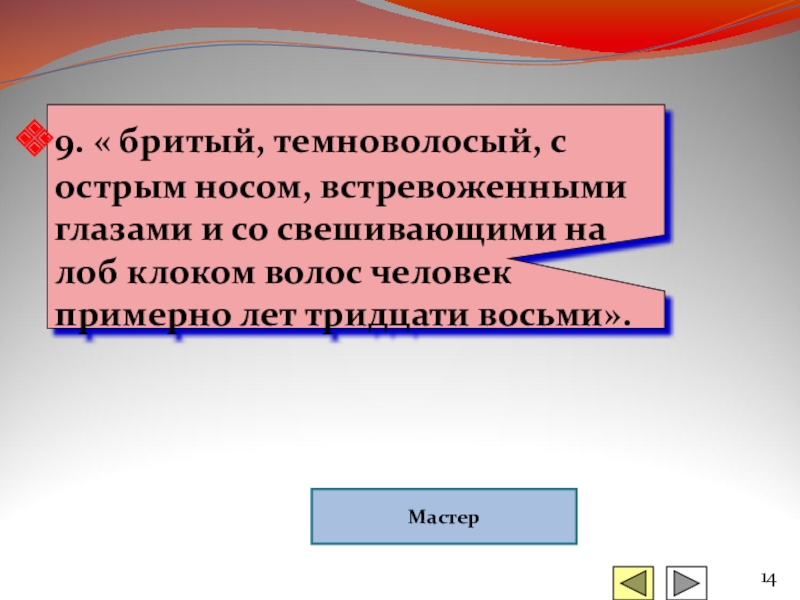 9. « бритый, темноволосый, с острым носом, встревоженными глазами и со свешивающими на лоб клоком волос человек примерно лет тридцати восьми».

Мастер

14